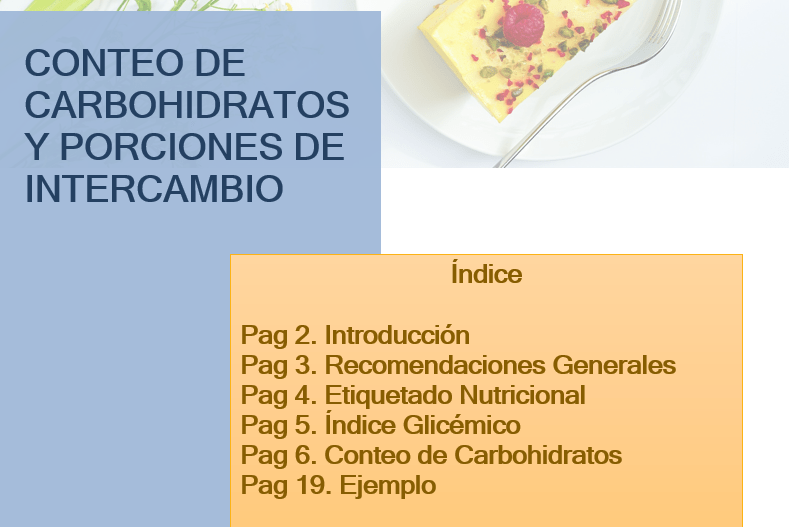 CONTEO DE CARBOHIDRATOS Y PORCIONES DE INTERCAMBIO

Índice

Pag 2. Introducción
Pag 3. Recomendaciones Generales
Pag 4. Etiquetado Nutricional
Pag 5. Índice Glicémico
Pag 6. Conteo de Carbohidratos
Pag 19. Ejemplo